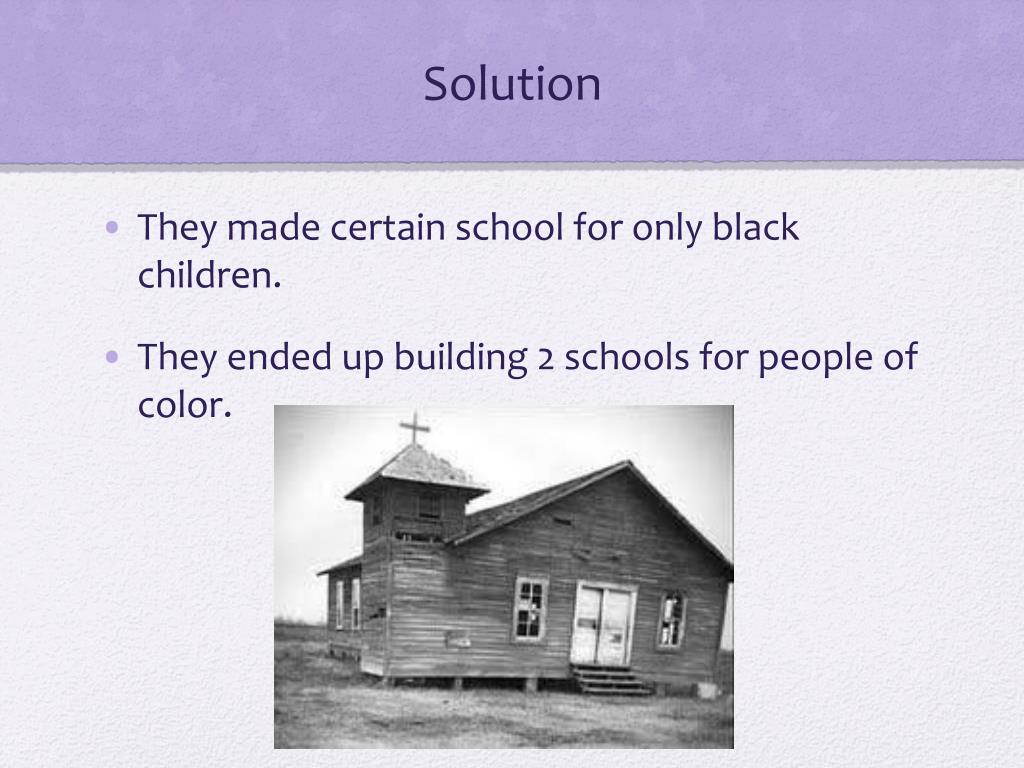 Solution

• They made certain school for only black children.

• They ended up building 2 schools for people of color.